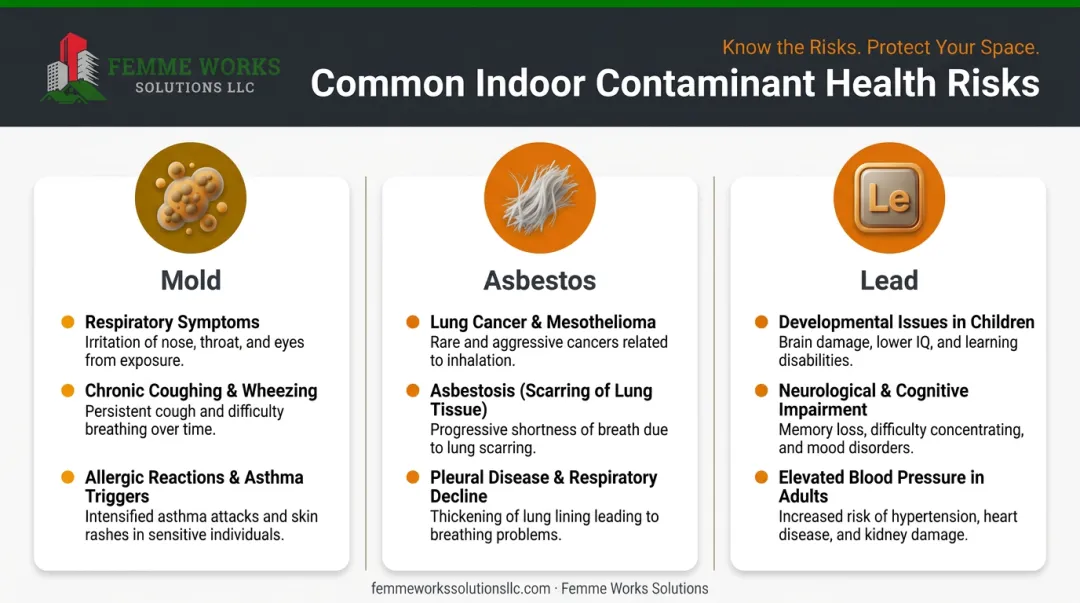 FEMME WORKS
SOLUTIONS LLC

Know the Risks. Protect Your Space.

Common Indoor Contaminant Health Risks

Mold

Respiratory Symptoms
Irritation of nose, throat, and eyes from exposure.

Chronic Coughing & Wheezing
Persistent cough and difficulty breathing over time.

Allergic Reactions & Asthma Triggers
Intensified asthma attacks and skin rashes in sensitive individuals.

Asbestos

Lung Cancer & Mesothelioma
Rare and aggressive cancers related to inhalation.

Asbestosis (Scarring of Lung Tissue)
Progressive shortness of breath due to lung scarring.

Pleural Disease & Respiratory Decline
Thickening of lung lining leading to breathing problems.

Le

Lead

Developmental Issues in Children
Brain damage, lower IQ, and learning disabilities.

Neurological & Cognitive Impairment
Memory loss, difficulty concentrating, and mood disorders.

Elevated Blood Pressure in Adults
Increased risk of hypertension, heart disease, and kidney damage.

femmeworkssolutionsllc.com · Femme Works Solutions